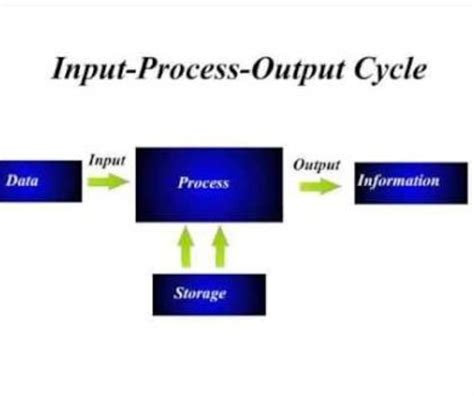 Input-Process-Output Cycle

Data
Input
Process
Output
Information
Storage